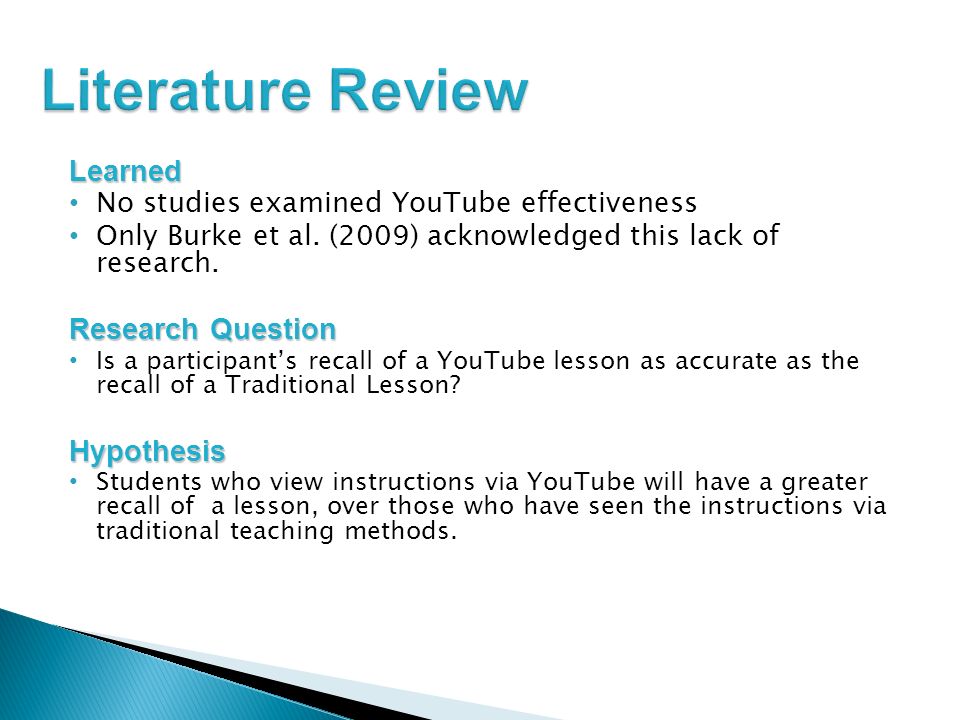 Literature Review

Learned
• No studies examined YouTube effectiveness
• Only Burke et al. (2009) acknowledged this lack of research.

Research Question
• Is a participant's recall of a YouTube lesson as accurate as the recall of a Traditional Lesson?

Hypothesis
• Students who view instructions via YouTube will have a greater recall of a lesson, over those who have seen the instructions via traditional teaching methods.